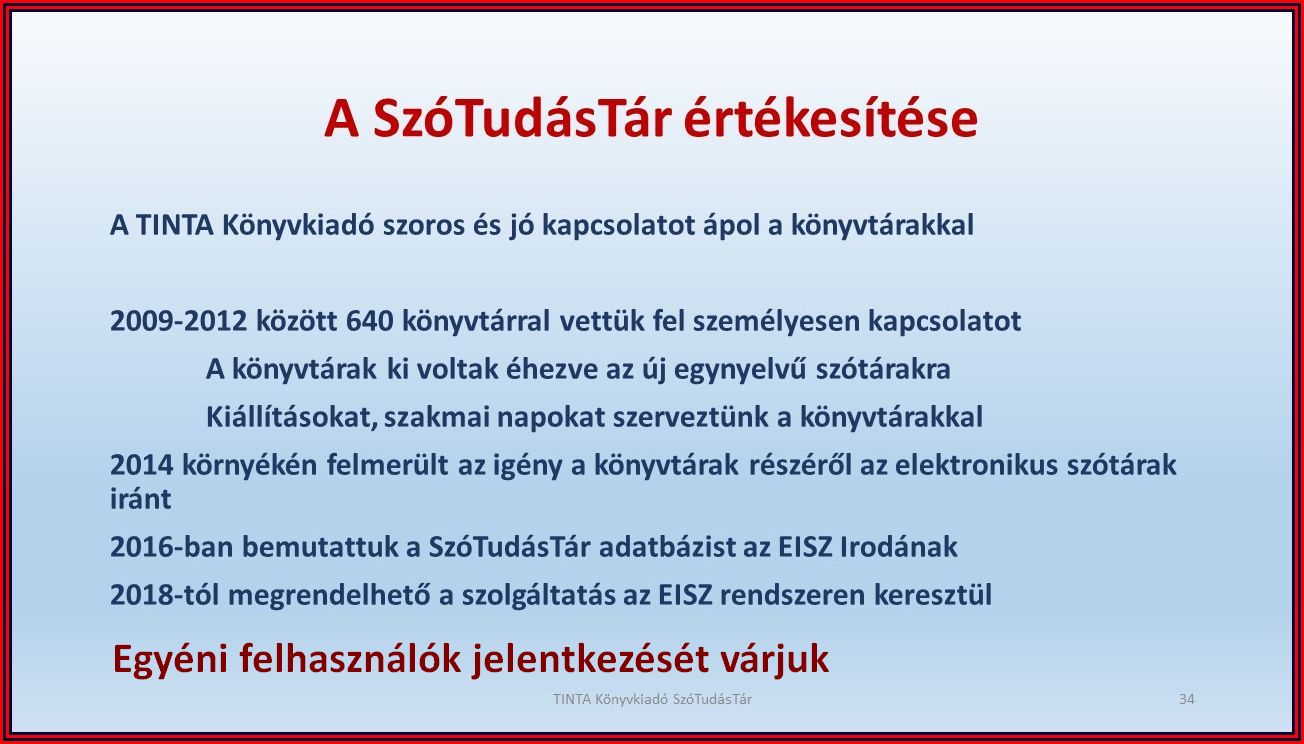 A SzóTudásTár értékesítése

A TINTA Könyvkiadó szoros és jó kapcsolatot ápol a könyvtárakkal

2009-2012 között 640 könyvtárral vettük fel személyesen kapcsolatot

A könyvtárak ki voltak éhezve az új egynyelvű szótárakra

Kiállításokat, szakmai napokat szerveztünk a könyvtárakkal

2014 környékén felmerült az igény a könyvtárak részéről az elektronikus szótárak iránt

2016-ban bemutattuk a SzóTudásTár adatbázist az EISZ Irodának

2018-tól megrendelhető a szolgáltatás az EISZ rendszeren keresztül

Egyéni felhasználók jelentkezését várjuk

TINTA Könyvkiadó SzóTudásTár

34